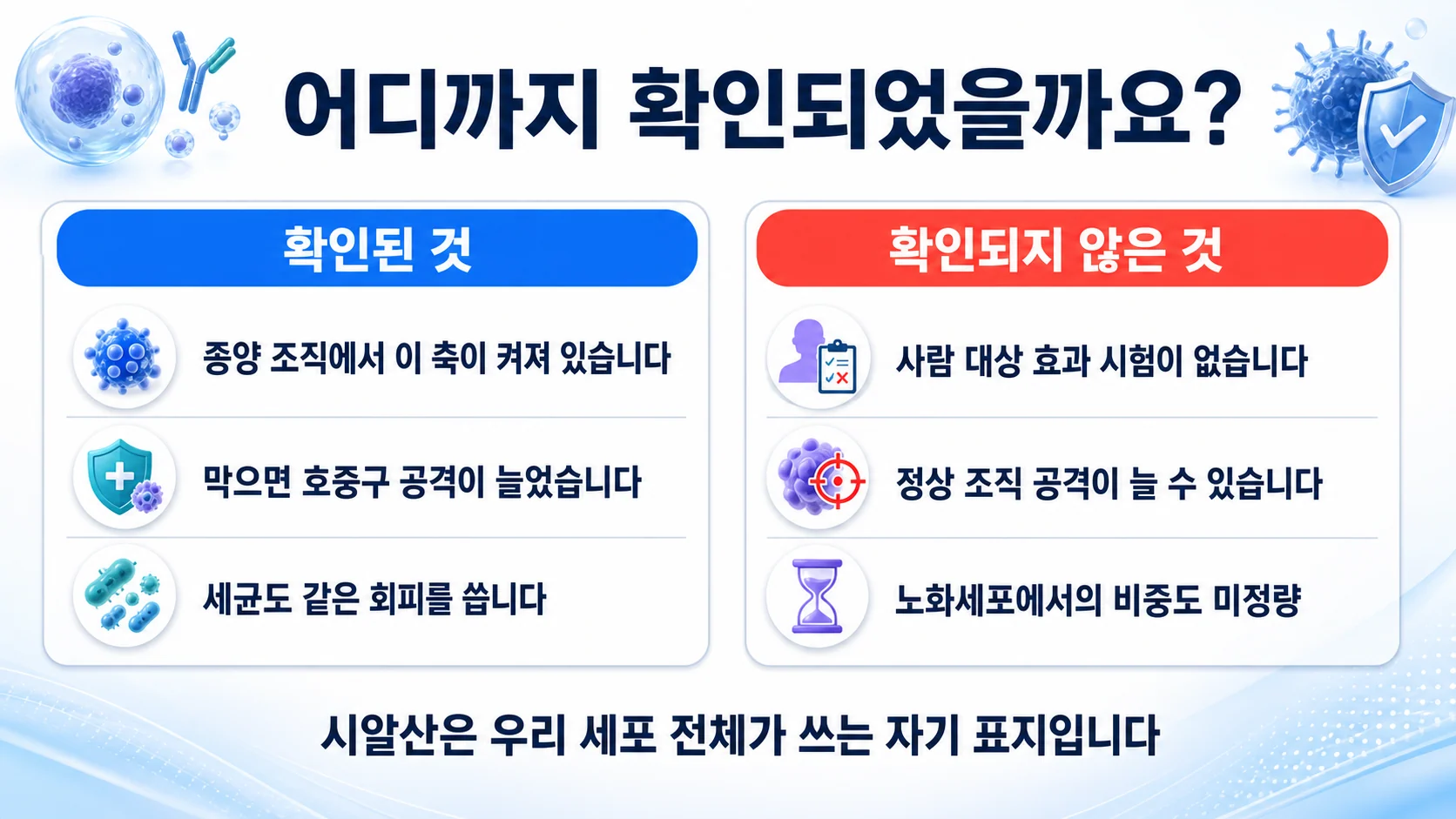 어디까지 확인되었을까요?

확인된 것

종양 조직에서 이 축이 켜져 있습니다

막으면 호중구 공격이 늘었습니다

세균도 같은 회피를 씁니다

확인되지 않은 것

사람 대상 효과 시험이 없습니다

정상 조직 공격이 늘 수 있습니다

노화세포에서의 비중도 미정량

시알산은 우리 세포 전체가 쓰는 자기 표지입니다